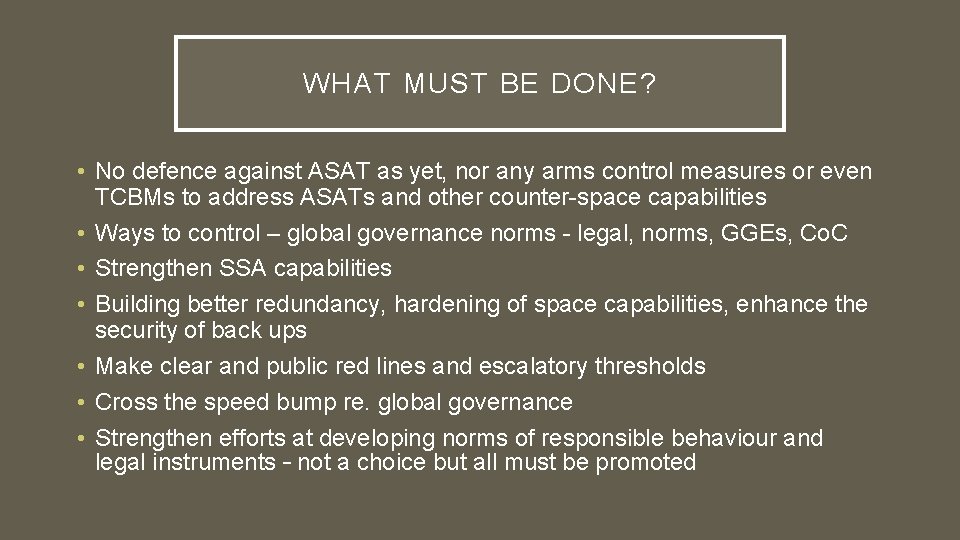 WHAT MUST BE DONE?

• No defence against ASAT as yet, nor any arms control measures or even TCBMs to address ASATs and other counter-space capabilities
• Ways to control – global governance norms - legal, norms, GGEs, CoC
• Strengthen SSA capabilities
• Building better redundancy, hardening of space capabilities, enhance the security of back ups
• Make clear and public red lines and escalatory thresholds
• Cross the speed bump re. global governance
• Strengthen efforts at developing norms of responsible behaviour and legal instruments - not a choice but all must be promoted